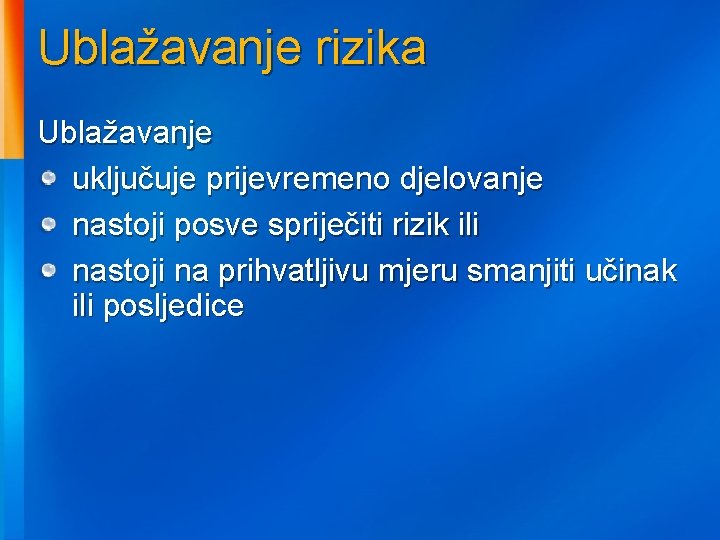 Ublažavanje rizika

Ublažavanje

- uključuje prijevremeno djelovanje
- nastoji posve spriječiti rizik ili
- nastoji na prihvatljivu mjeru smanjiti učinak ili posljedice